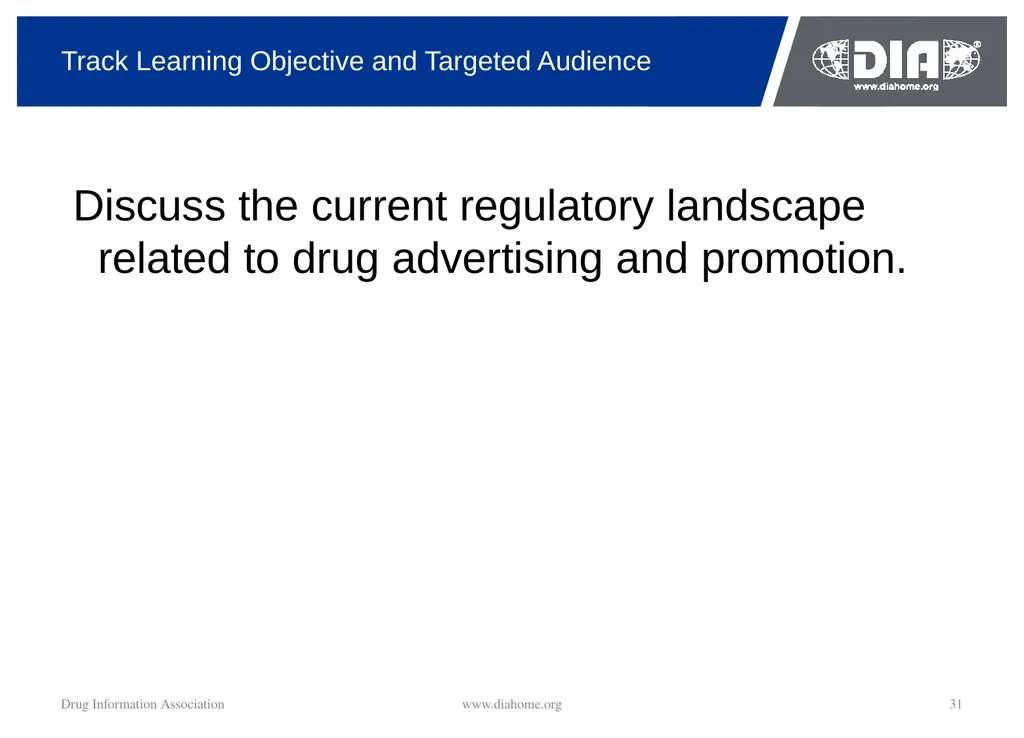 Track Learning Objective and Targeted Audience

DIA®
www.diahome.org

Discuss the current regulatory landscape related to drug advertising and promotion.

Drug Information Association www.diahome.org 31